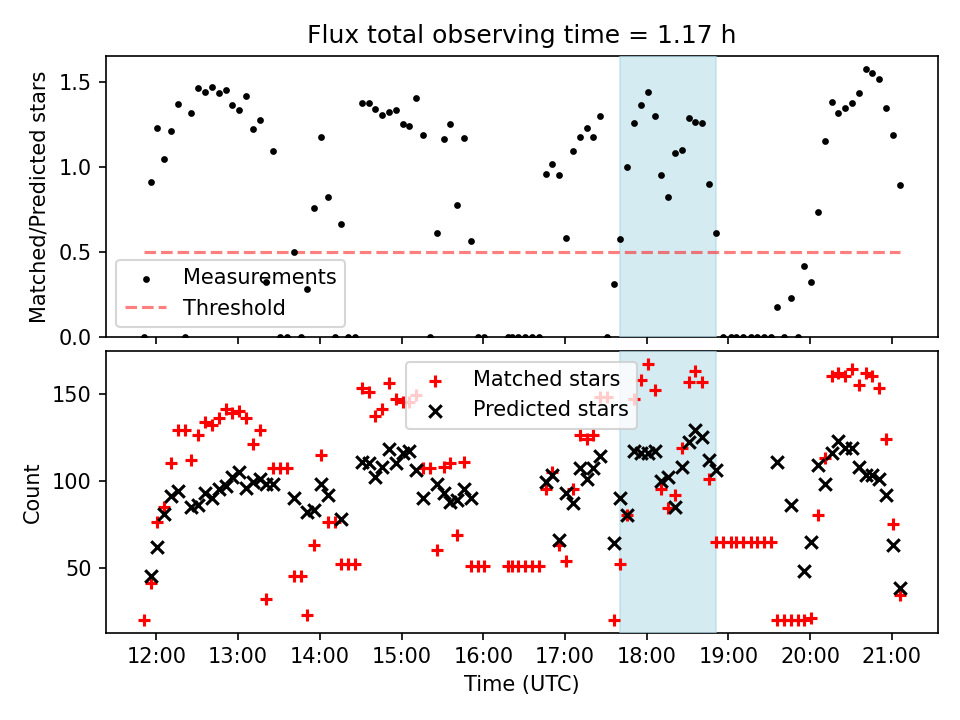 Flux total observing time = 1.17 h

Matched/Predicted stars

1.5
1.0
0.5
0.0

Measurements
Threshold

Count

150
100
50

Matched stars
Predicted stars

12:00
13:00
14:00
15:00
16:00
17:00
18:00
19:00
20:00
21:00

Time (UTC)